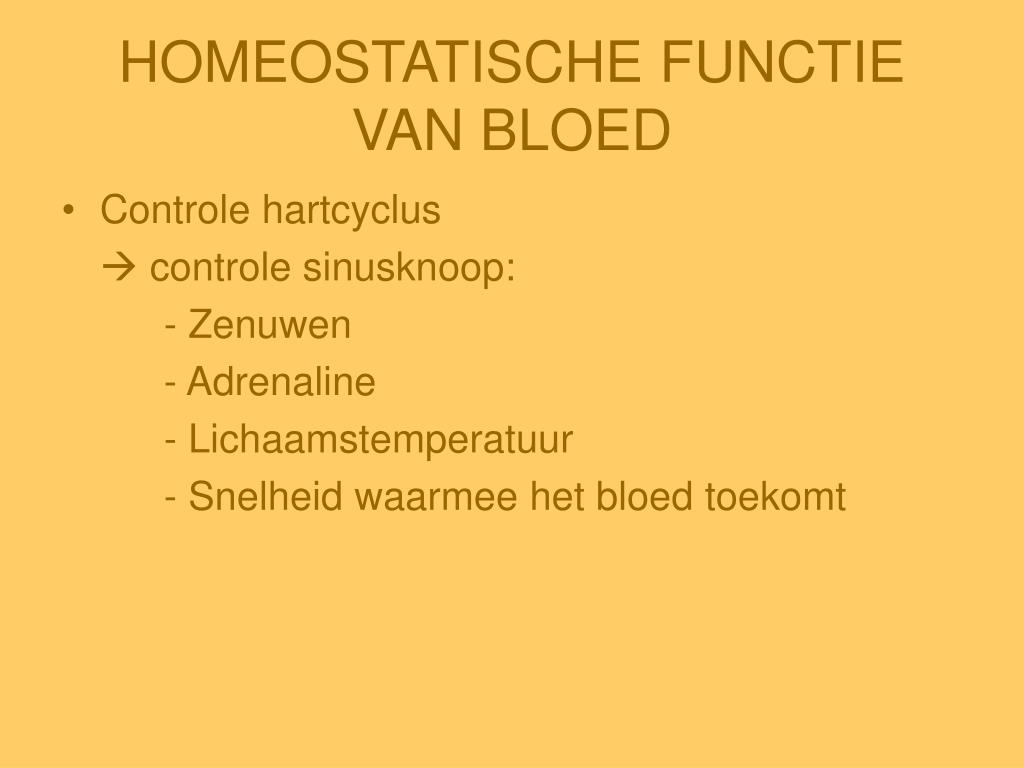 HOMEOSTATISCHE FUNCTIE VAN BLOED

• Controle hartcyclus
→ controle sinusknoop:
- Zenuwen
- Adrenaline
- Lichaamstemperatuur
- Snelheid waarmee het bloed toekomt